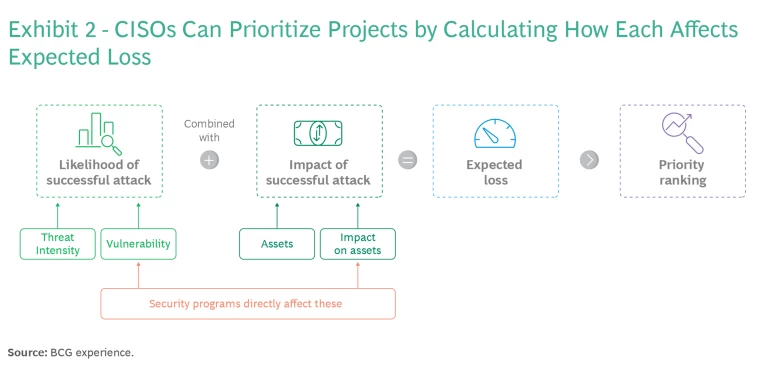 Exhibit 2 - CISOs Can Prioritize Projects by Calculating How Each Affects Expected Loss

Likelihood of successful attack

Combined with

Impact of successful attack

Expected loss

Priority ranking

Threat Intensity

Vulnerability

Assets

Impact on assets

Security programs directly affect these

Source: BCG experience.